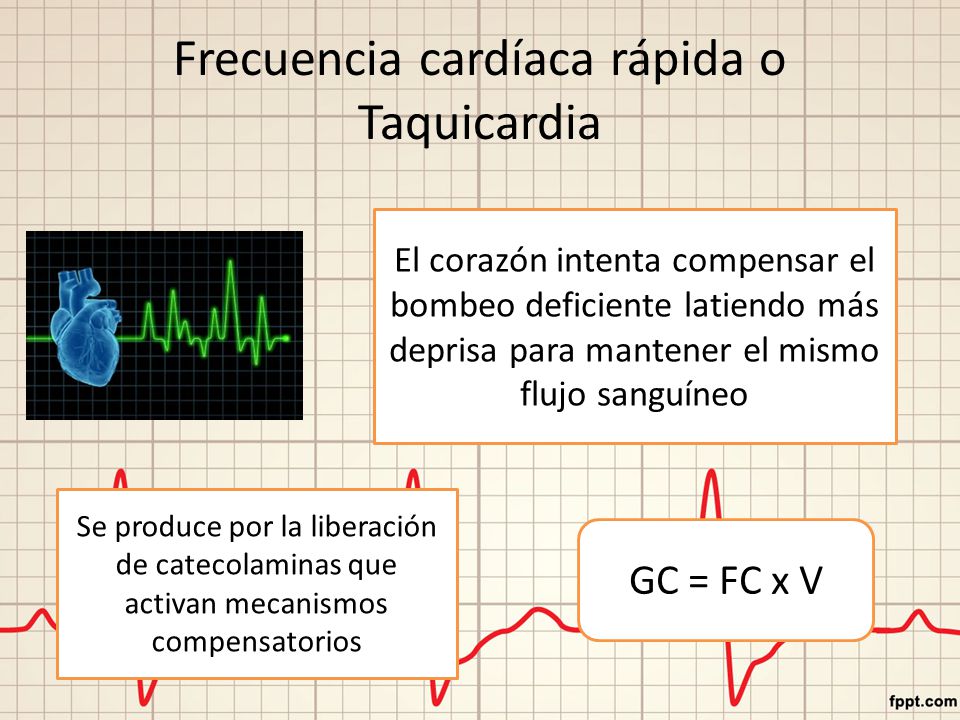 Frecuencia cardíaca rápida o Taquicardia

El corazón intenta compensar el bombeo deficiente latiendo más deprisa para mantener el mismo flujo sanguíneo

Se produce por la liberación de catecolaminas que activan mecanismos compensatorios

GC = FC x V

fppt.com